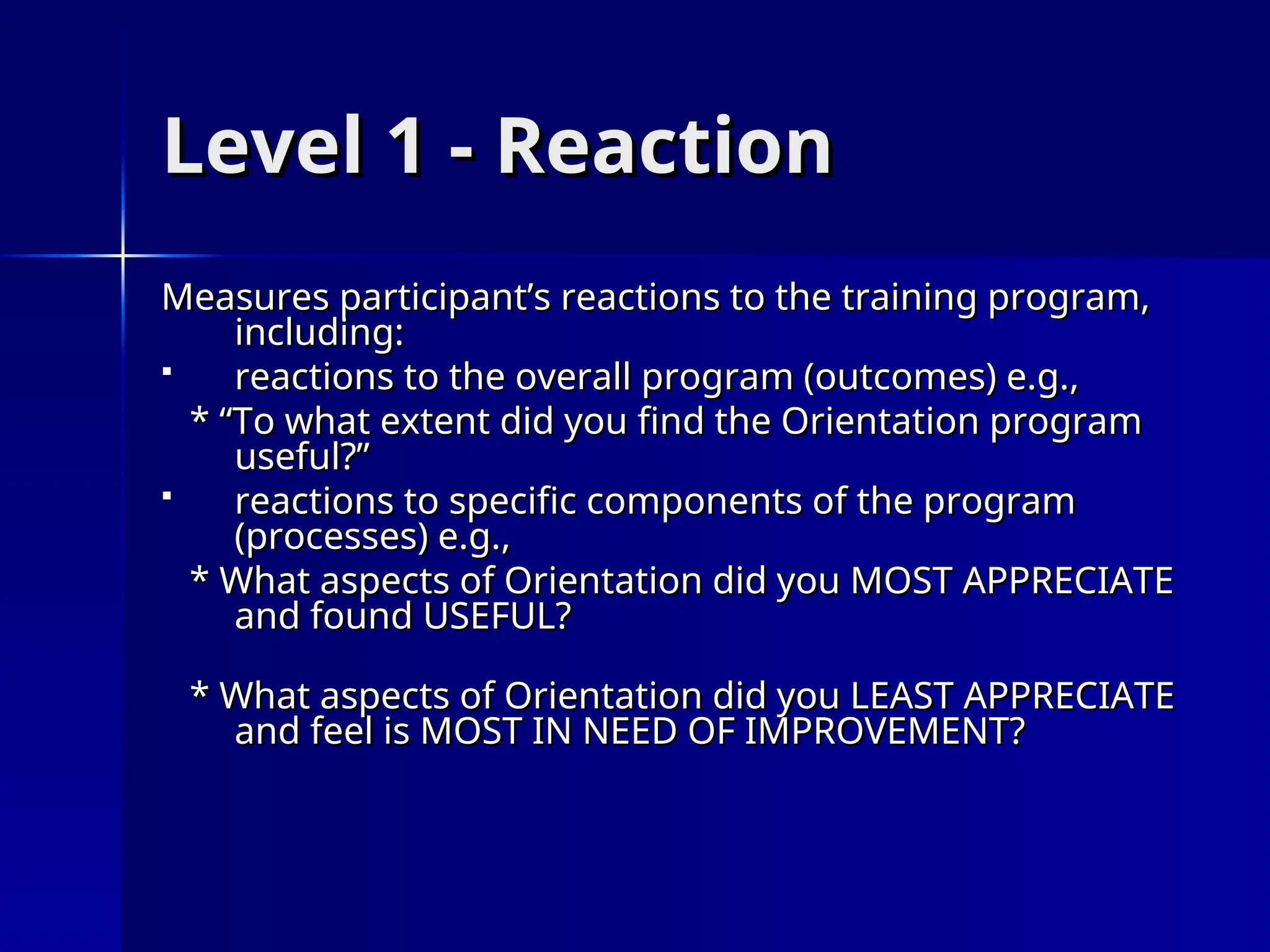 Level 1 - Reaction

Measures participant’s reactions to the training program, including:

▪ reactions to the overall program (outcomes) e.g.,

* “To what extent did you find the Orientation program useful?”

▪ reactions to specific components of the program (processes) e.g.,

* What aspects of Orientation did you MOST APPRECIATE and found USEFUL?

* What aspects of Orientation did you LEAST APPRECIATE and feel is MOST IN NEED OF IMPROVEMENT?